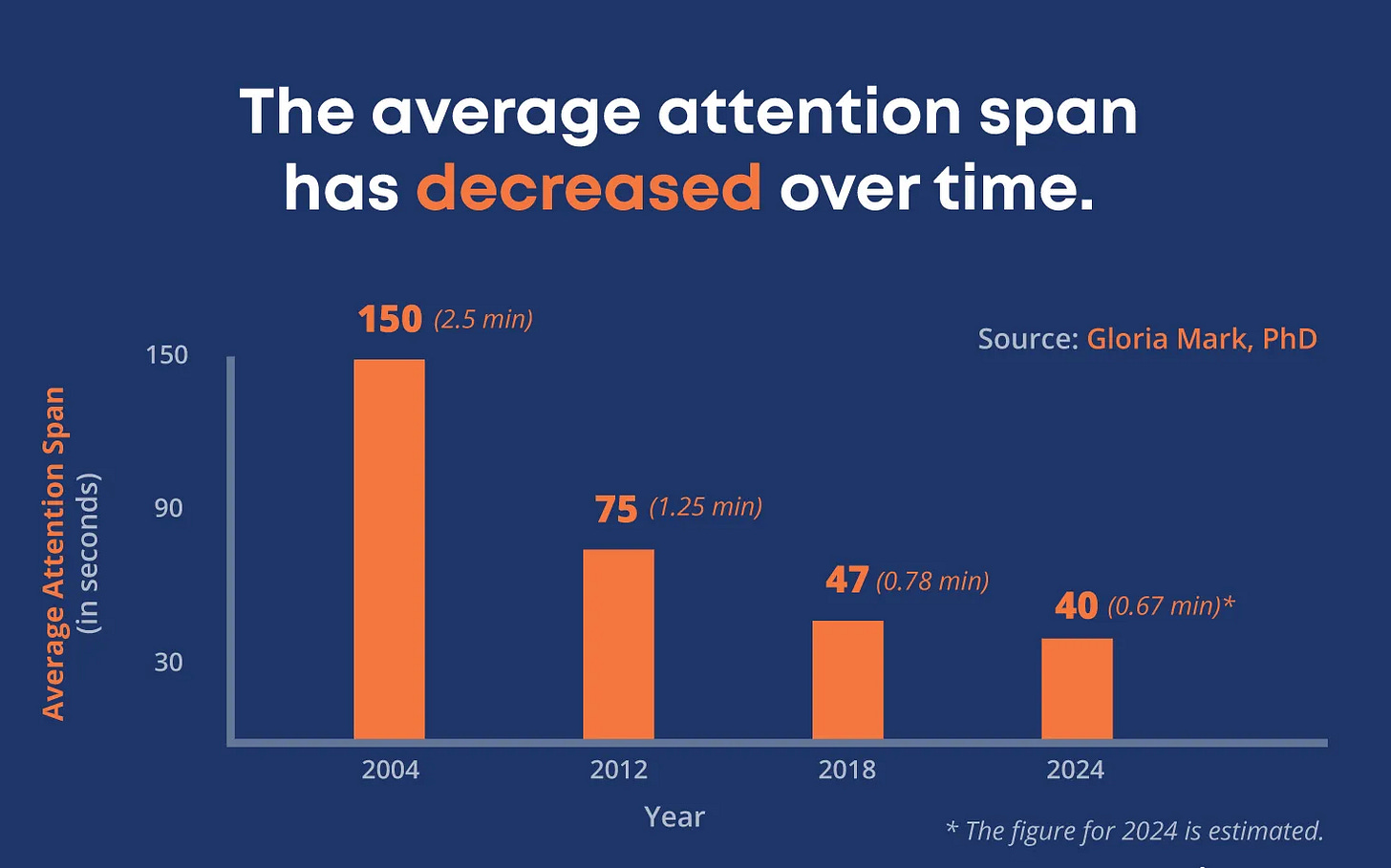 The average attention span has decreased over time.

Source: Gloria Mark, PhD

Average Attention Span (in seconds)

150
90
30

150 (2.5 min)
75 (1.25 min)
47 (0.78 min)
40 (0.67 min)*

2004
2012
2018
2024

Year

* The figure for 2024 is estimated.